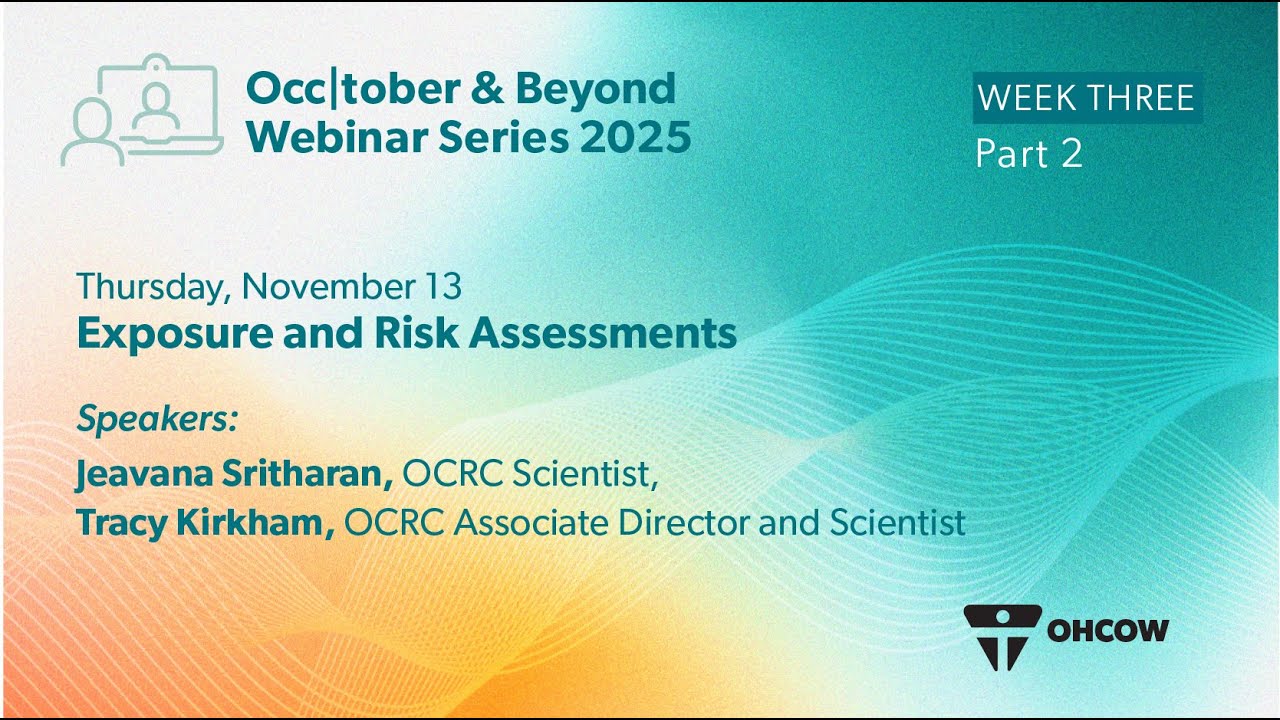 Occ|tober & Beyond Webinar Series 2025

WEEK THREE
Part 2

Thursday, November 13
Exposure and Risk Assessments

Speakers:
Jeavana Sritharan, OCRC Scientist,
Tracy Kirkham, OCRC Associate Director and Scientist

OHCOW